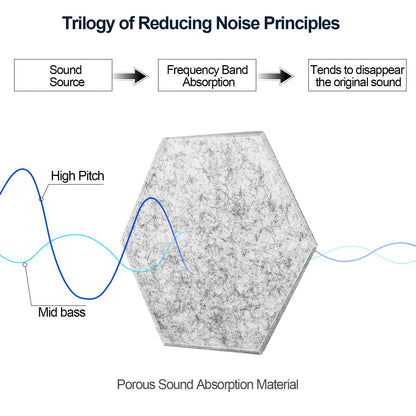 Trilogy of Reducing Noise Principles

Sound Source

Frequency Band Absorption

Tends to disappear the original sound

High Pitch

Mid bass

Porous Sound Absorption Material